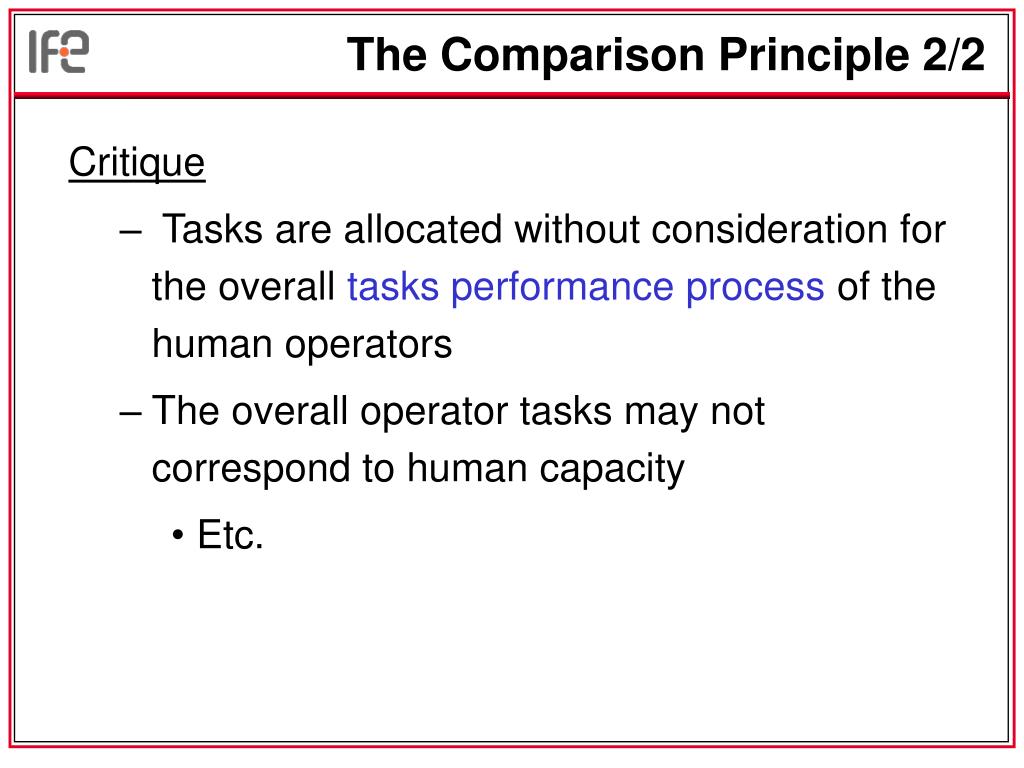 IFE

The Comparison Principle 2/2

Critique

– Tasks are allocated without consideration for the overall tasks performance process of the human operators

– The overall operator tasks may not correspond to human capacity

• Etc.